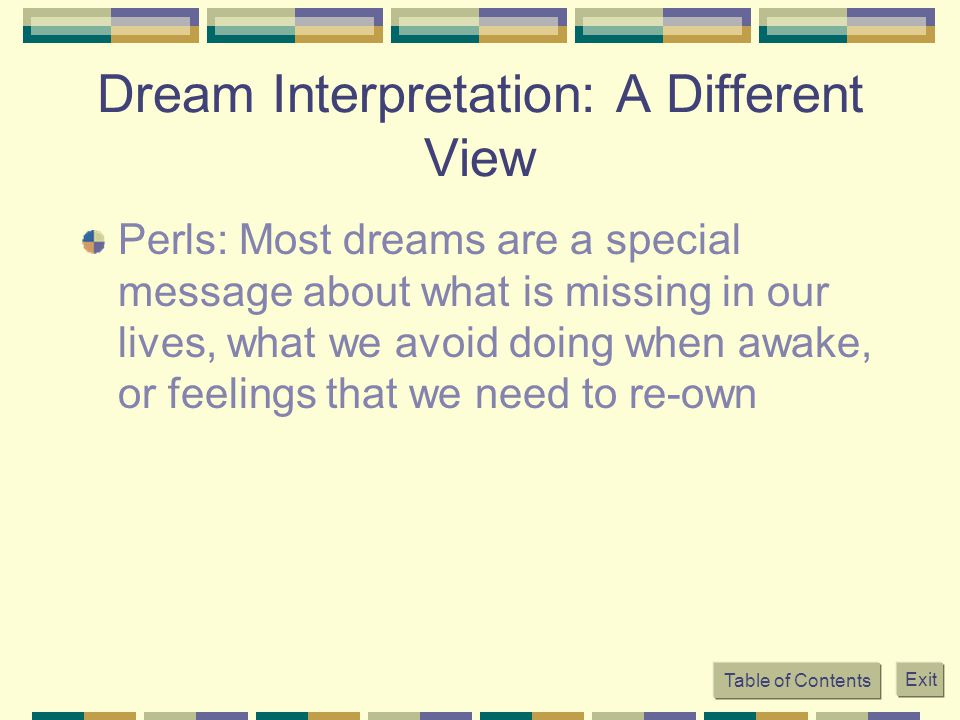 Dream Interpretation: A Different View

Perls: Most dreams are a special message about what is missing in our lives, what we avoid doing when awake, or feelings that we need to re-own

Table of Contents

Exit